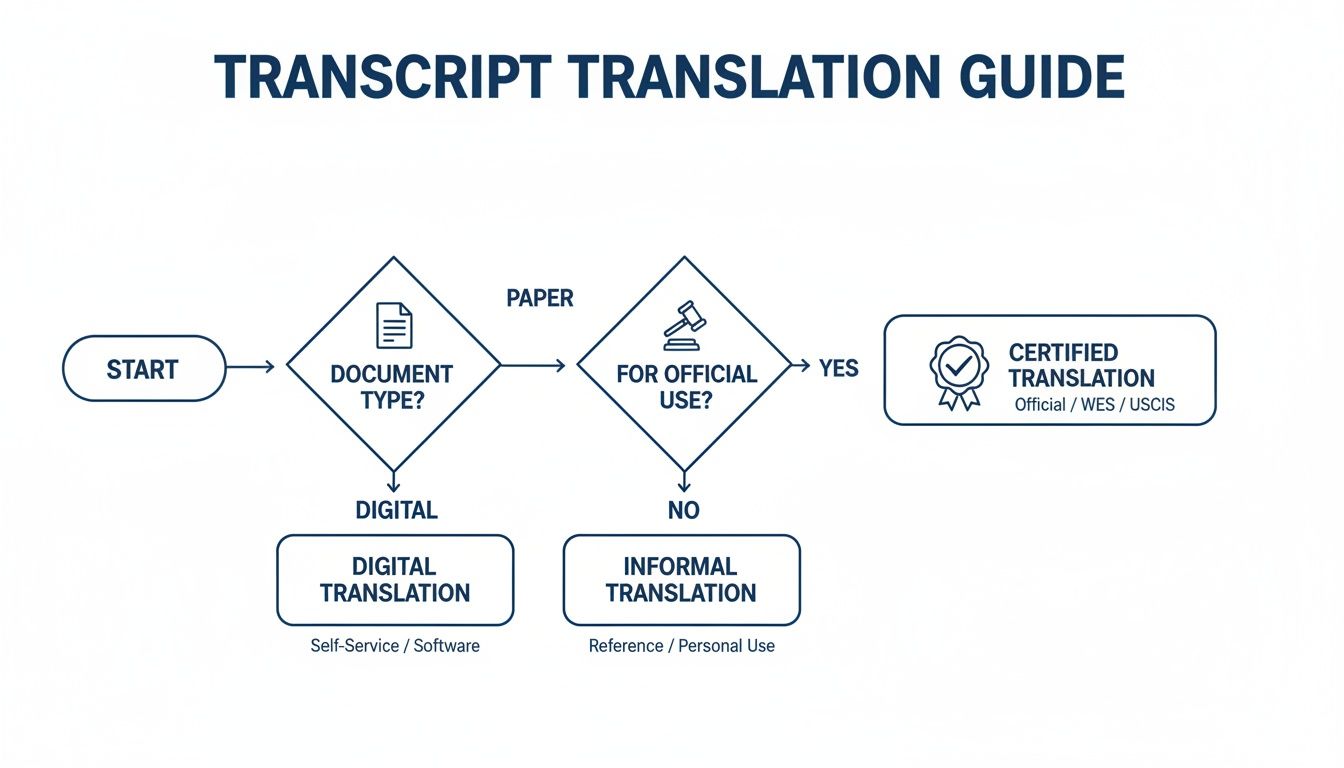 TRANSCRIPT TRANSLATION GUIDE

START

DOCUMENT TYPE?

PAPER

FOR OFFICIAL USE?

YES

CERTIFIED TRANSLATION
Official / WES / USCIS

DIGITAL

DIGITAL TRANSLATION
Self-Service / Software

NO

INFORMAL TRANSLATION
Reference / Personal Use